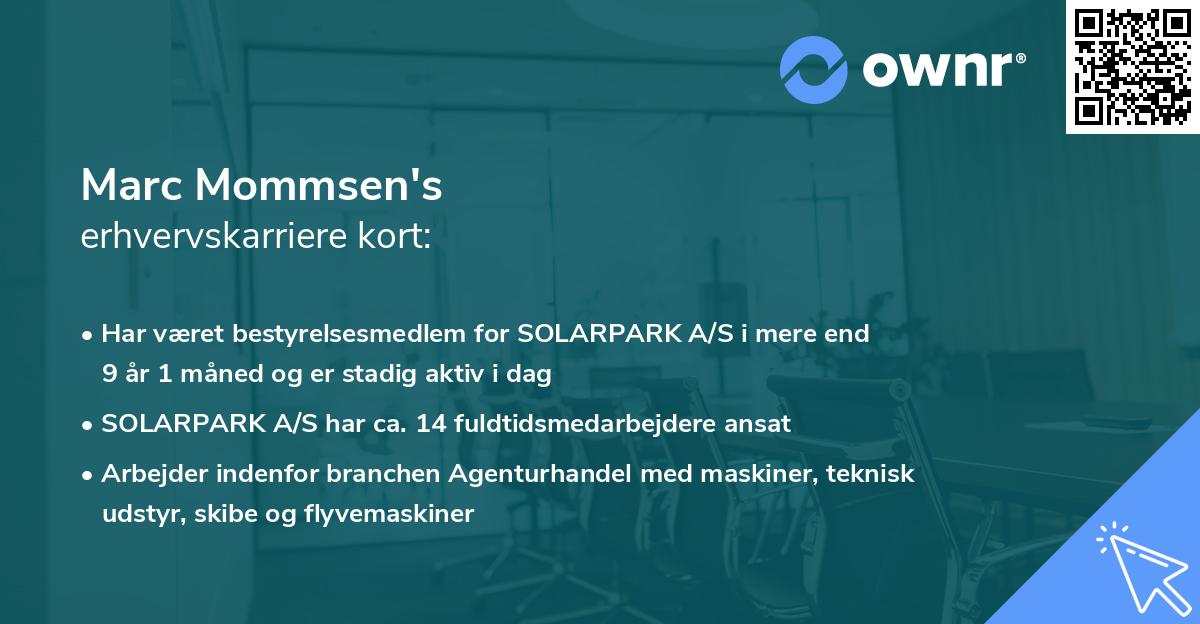 ownr®

Marc Mommsen's
erhvervskarriere kort:

• Har været bestyrelsesmedlem for SOLARPARK A/S i mere end 9 år 1 måned og er stadig aktiv i dag
• SOLARPARK A/S har ca. 14 fuldtidsmedarbejdere ansat
• Arbejder indenfor branchen Agenturhandel med maskiner, teknisk udstyr, skibe og flyvemaskiner